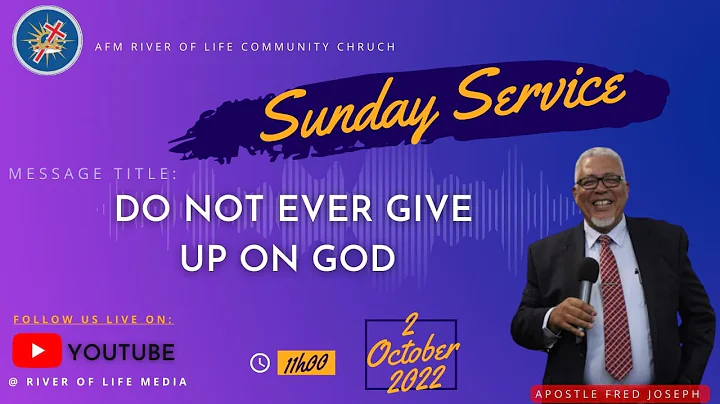 AFM RIVER OF LIFE COMMUNITY CHRUCH

Sunday Service

MESSAGE TITLE:

DO NOT EVER GIVE UP ON GOD

FOLLOW US LIVE ON:

YOUTUBE

@ RIVER OF LIFE MEDIA

11h00

2 October 2022

APOSTLE FRED JOSEPH